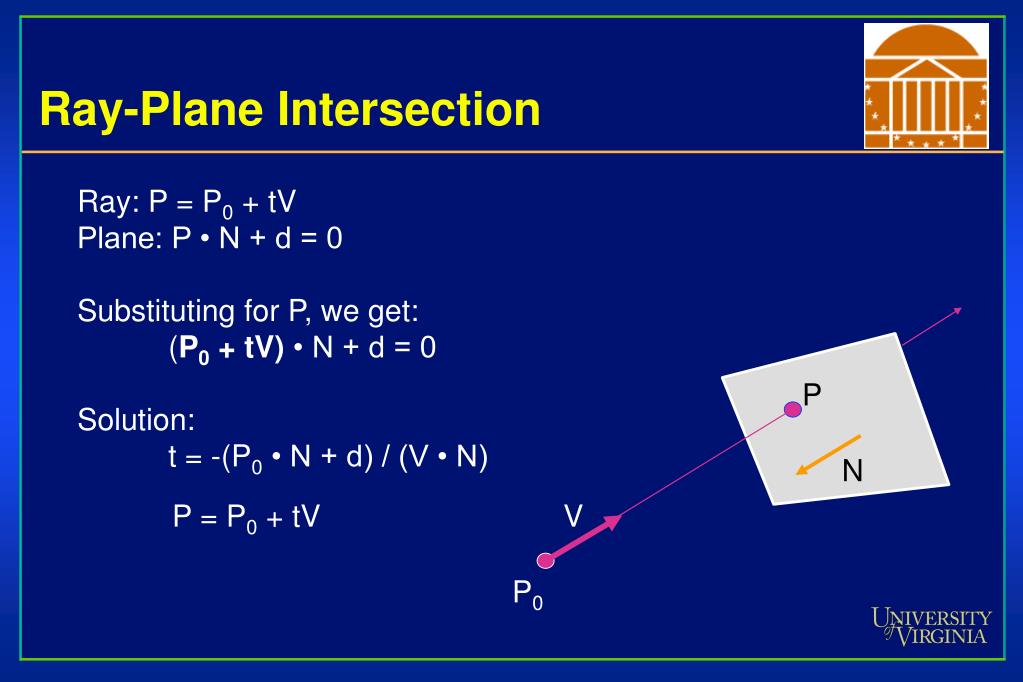 Ray-Plane Intersection

Ray: $P = P_0 + tV$
Plane: $P \bullet N + d = 0$

Substituting for P, we get:
$(\mathbf{P_0 + tV}) \bullet N + d = 0$

Solution:
$t = -(P_0 \bullet N + d) / (V \bullet N)$

$P = P_0 + tV$

P
N
V
$P_0$

UNIVERSITY of VIRGINIA